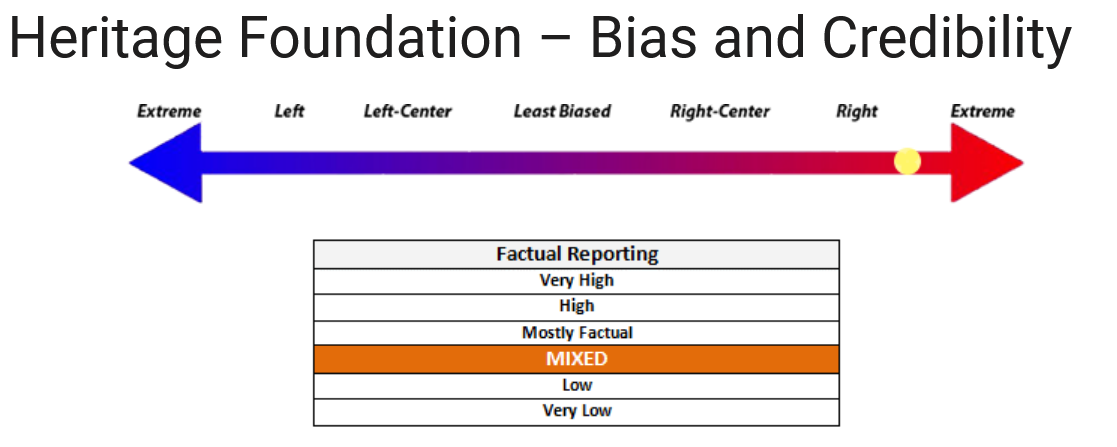 Heritage Foundation – Bias and Credibility

Extreme Left Left-Center Least Biased Right-Center Right Extreme

| Factual Reporting |
|---|
| Very High |
| High |
| Mostly Factual |
| MIXED |
| Low |
| Very Low |